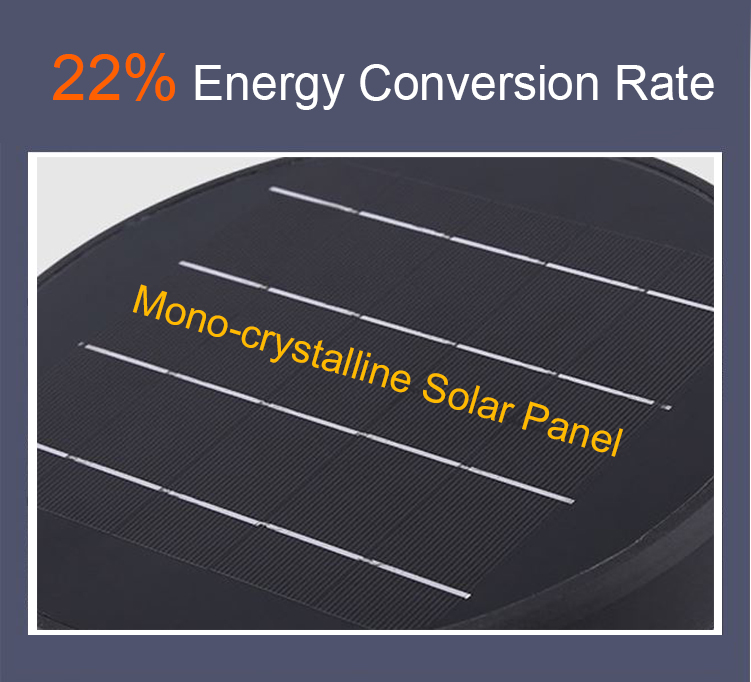 22% Energy Conversion Rate

Mono-crystalline Solar Panel